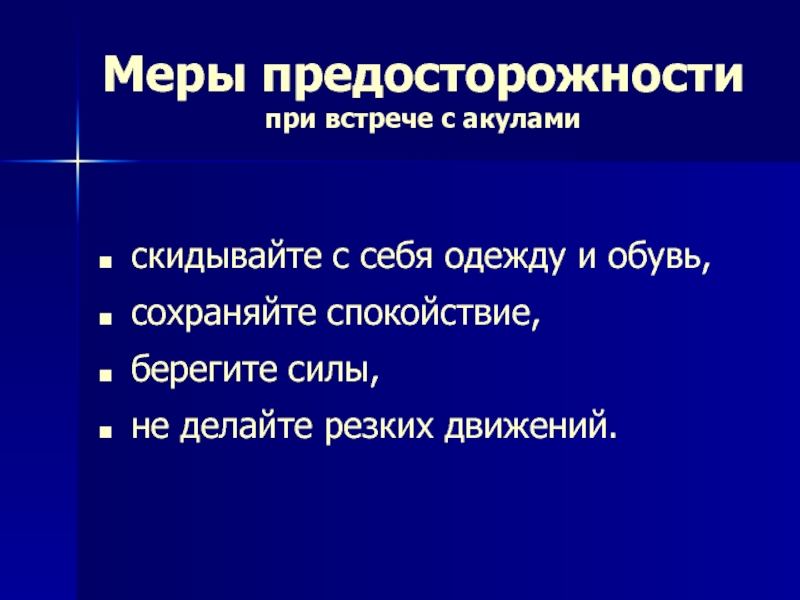 Меры предосторожности
при встрече с акулами

- скидывайте с себя одежду и обувь,
- сохраняйте спокойствие,
- берегите силы,
- не делайте резких движений.